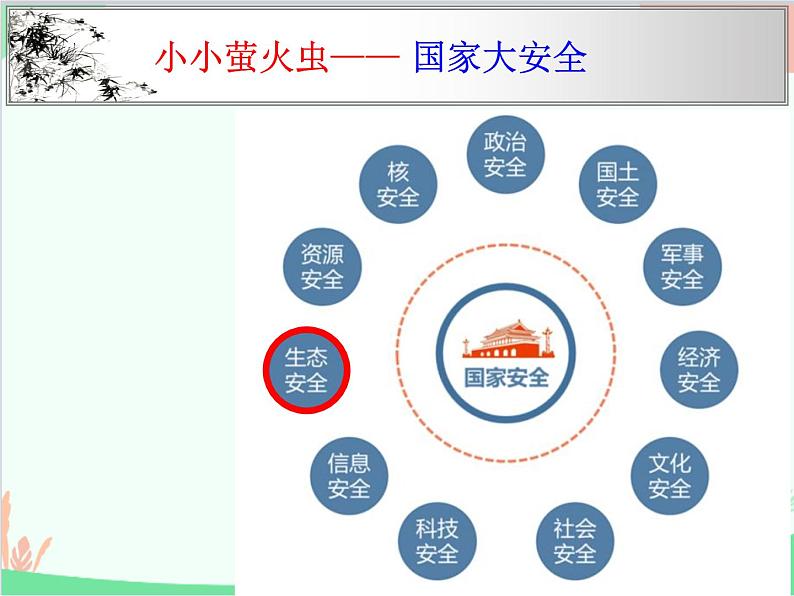 小小萤火虫—— 国家大安全

政治安全

国土安全

军事安全

经济安全

文化安全

社会安全

科技安全

信息安全

生态安全

资源安全

核安全

国家安全